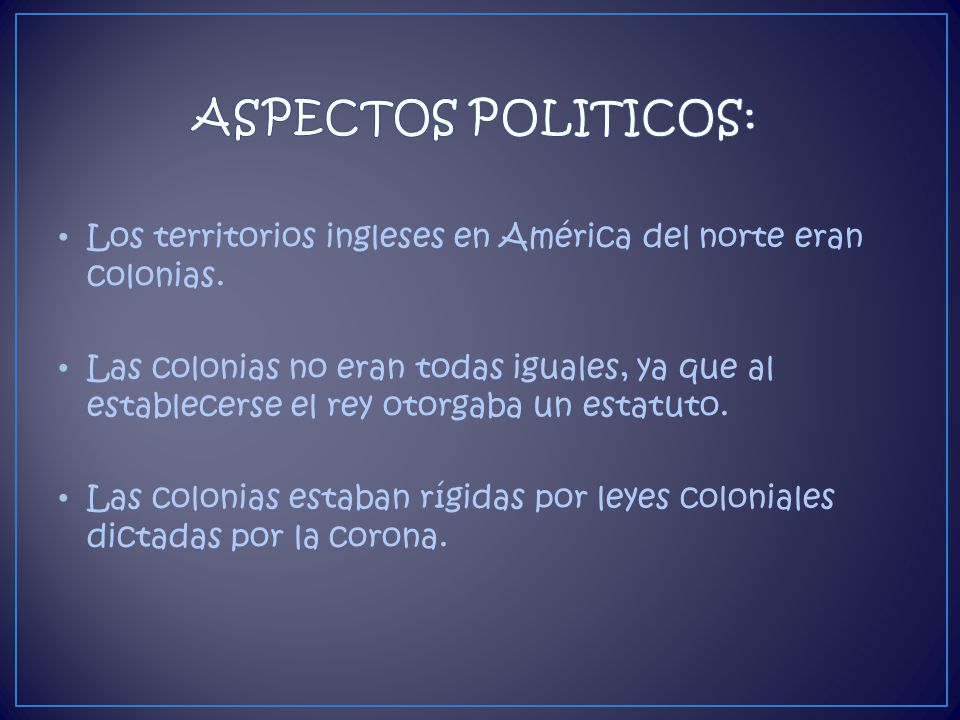 ASPECTOS POLITICOS:

• Los territorios ingleses en América del norte eran colonias.

• Las colonias no eran todas iguales, ya que al establecerse el rey otorgaba un estatuto.

• Las colonias estaban rígidas por leyes coloniales dictadas por la corona.